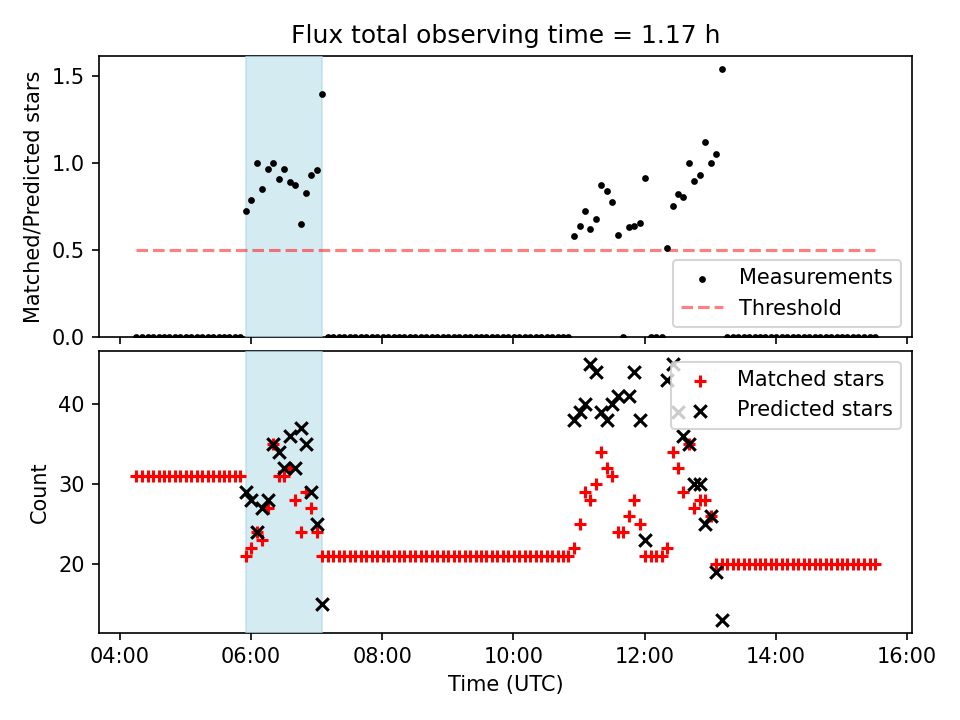 Flux total observing time = 1.17 h

Matched/Predicted stars

1.5
1.0
0.5
0.0

Measurements
Threshold

Count

40
30
20

Matched stars
Predicted stars

04:00
06:00
08:00
10:00
12:00
14:00
16:00

Time (UTC)